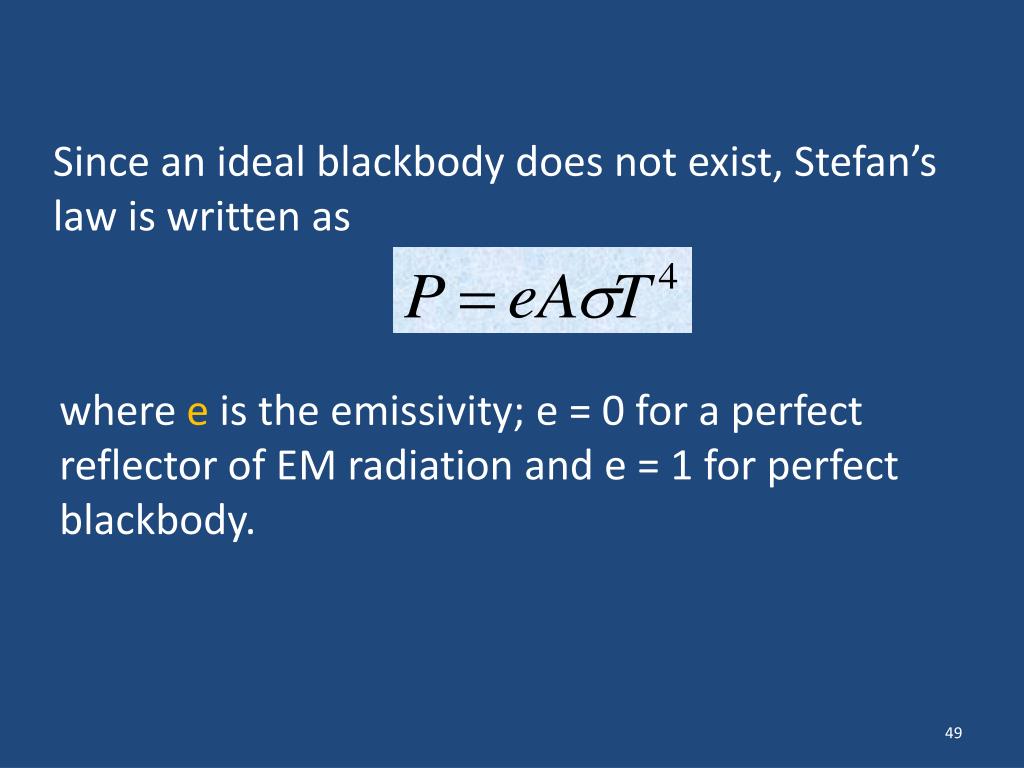 Since an ideal blackbody does not exist, Stefan’s law is written as

$P = eA\sigma T^4$

where e is the emissivity; e = 0 for a perfect reflector of EM radiation and e = 1 for perfect blackbody.

49